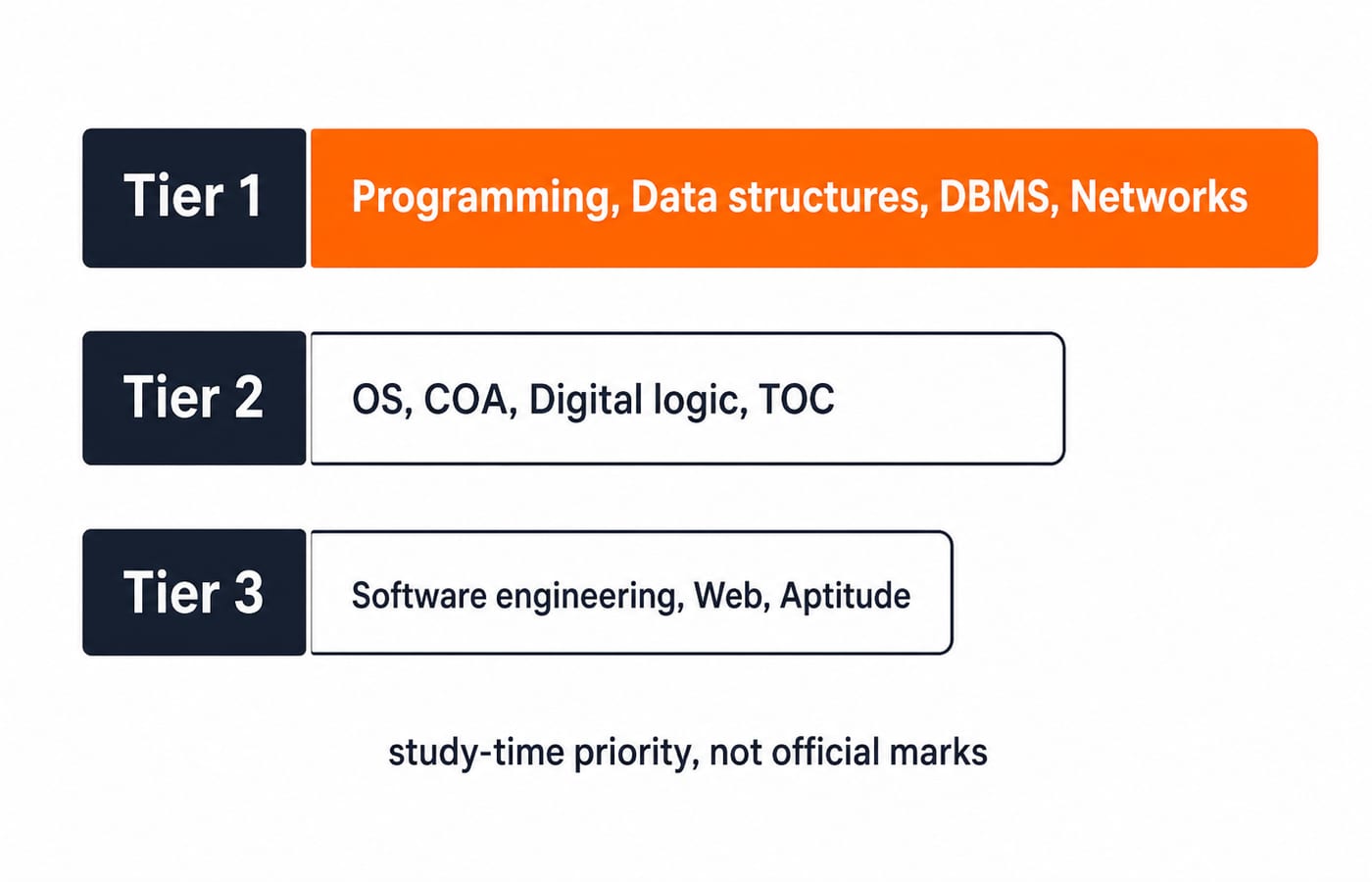 Tier 1
Programming, Data structures, DBMS, Networks

Tier 2
OS, COA, Digital logic, TOC

Tier 3
Software engineering, Web, Aptitude

study-time priority, not official marks